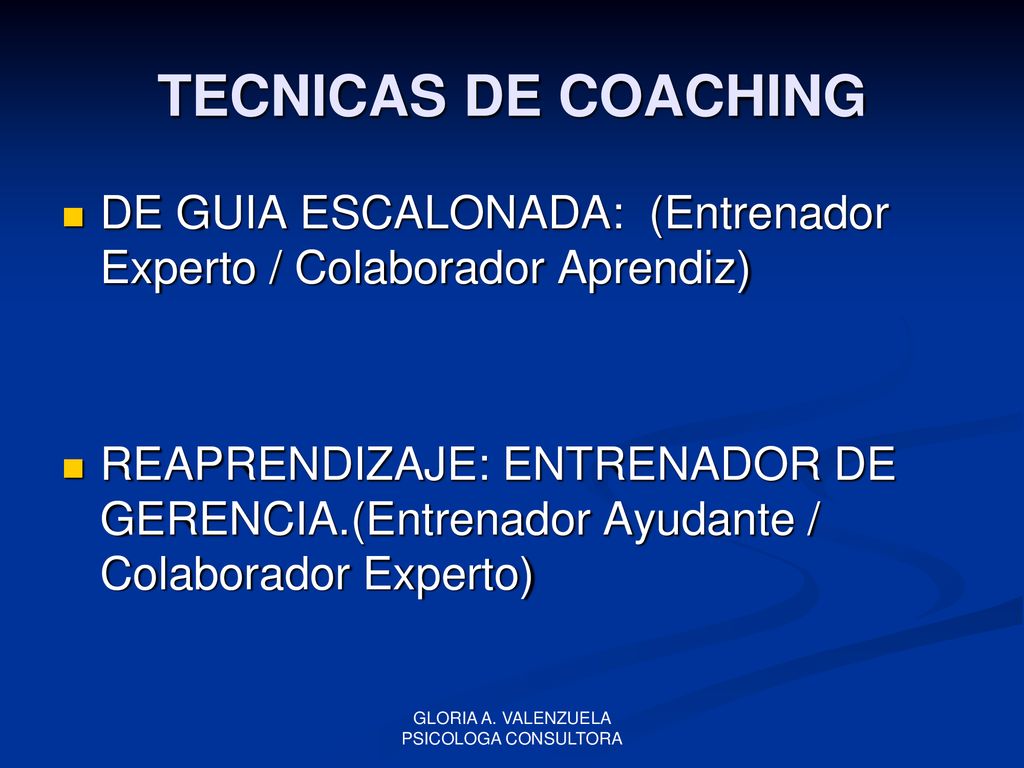 TECNICAS DE COACHING

DE GUIA ESCALONADA: (Entrenador Experto / Colaborador Aprendiz)

REAPRENDIZAJE: ENTRENADOR DE GERENCIA.(Entrenador Ayudante / Colaborador Experto)

GLORIA A. VALENZUELA
PSICOLOGA CONSULTORA